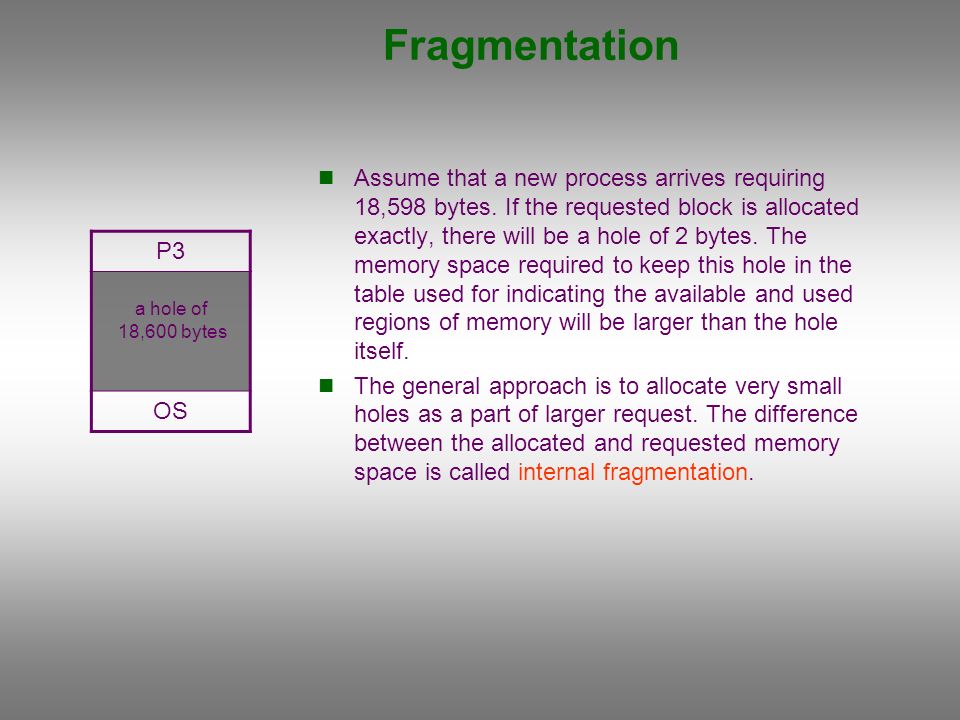 Fragmentation

P3

a hole of 18,600 bytes

OS

Assume that a new process arrives requiring 18,598 bytes. If the requested block is allocated exactly, there will be a hole of 2 bytes. The memory space required to keep this hole in the table used for indicating the available and used regions of memory will be larger than the hole itself.

The general approach is to allocate very small holes as a part of larger request. The difference between the allocated and requested memory space is called internal fragmentation.